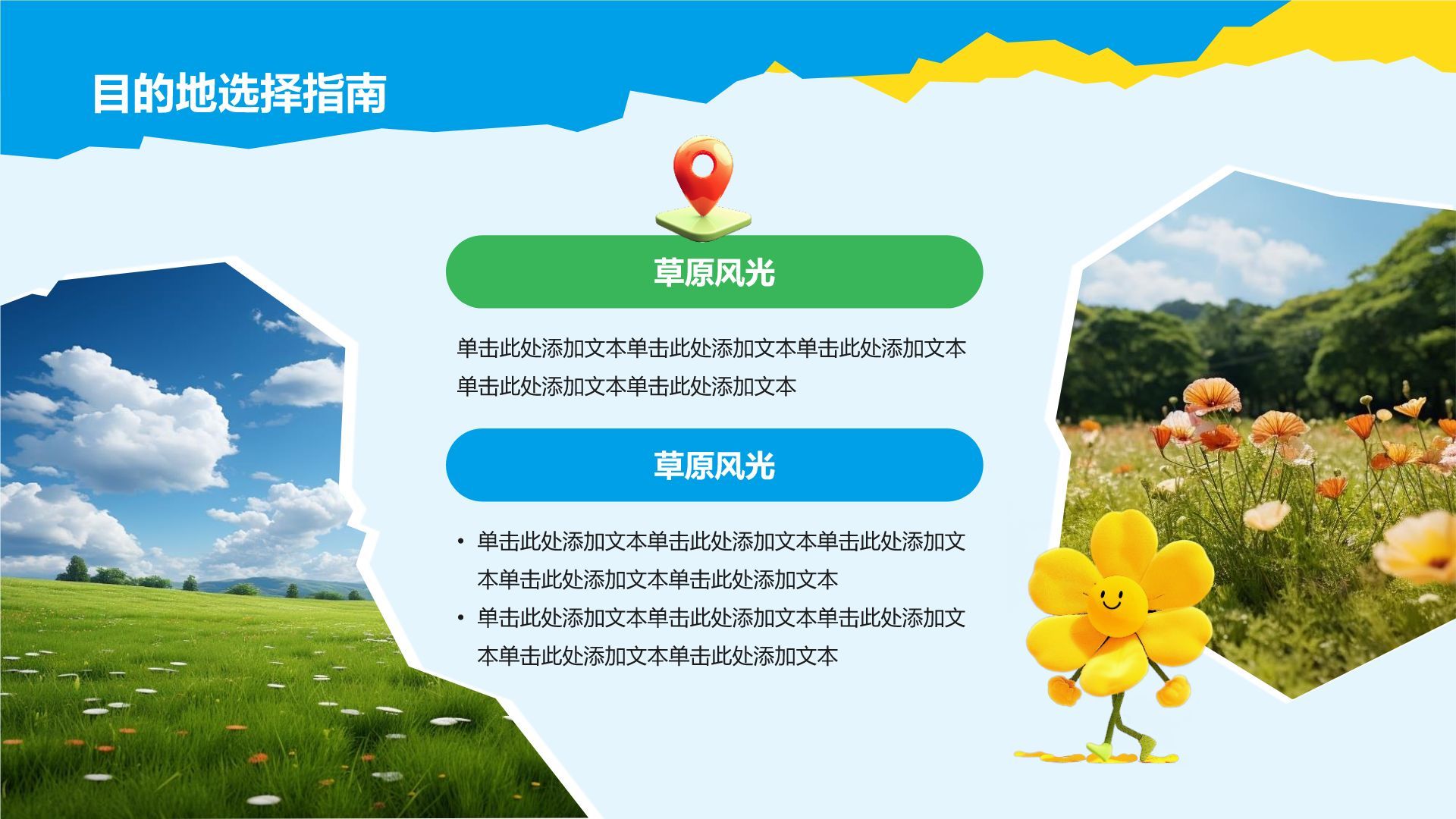 目的地选择指南

草原风光

单击此处添加文本单击此处添加文本单击此处添加文本单击此处添加文本单击此处添加文本

草原风光

• 单击此处添加文本单击此处添加文本单击此处添加文本单击此处添加文本单击此处添加文本
• 单击此处添加文本单击此处添加文本单击此处添加文本单击此处添加文本单击此处添加文本